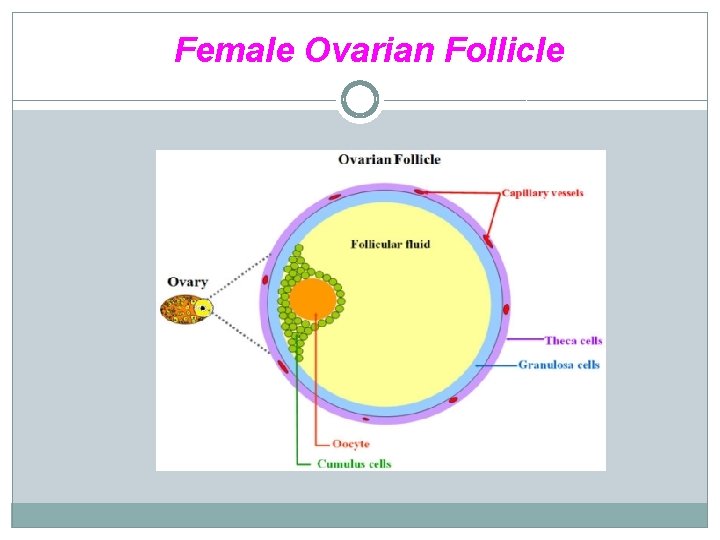 Female Ovarian Follicle

Ovarian Follicle

Capillary vessels

Follicular fluid

Ovary

Theca cells

Granulosa cells

Oocyte

Cumulus cells